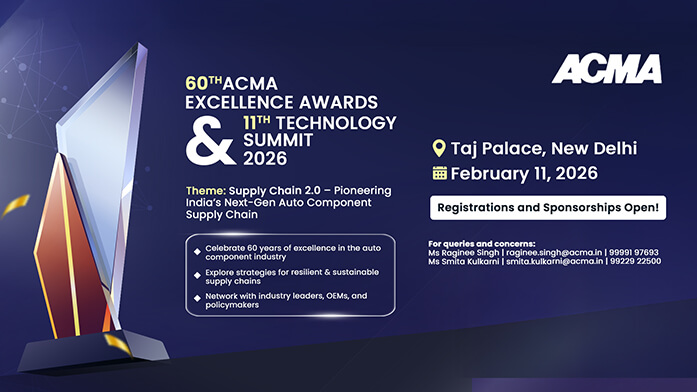 60TH ACMA EXCELLENCE AWARDS

& 11TH TECHNOLOGY SUMMIT 2026

Theme: Supply Chain 2.0 – Pioneering India's Next-Gen Auto Component Supply Chain

Celebrate 60 years of excellence in the auto component industry

Explore strategies for resilient & sustainable supply chains

Network with industry leaders, OEMs, and policymakers

ACMA

Taj Palace, New Delhi

February 11, 2026

Registrations and Sponsorships Open!

For queries and concerns:
Ms Raginee Singh | raginee.singh@acma.in | 99991 97693
Ms Smita Kulkarni | smita.kulkarni@acma.in | 99229 22500